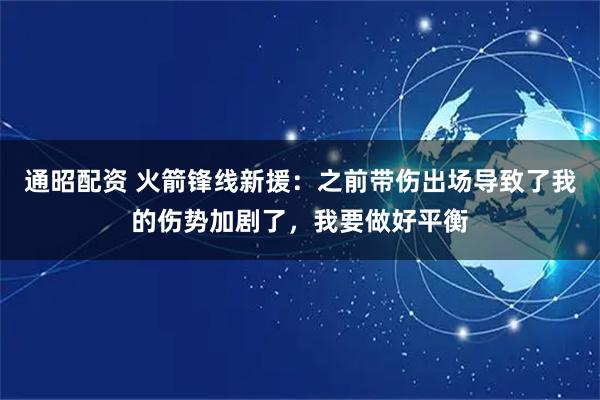 通昭配资 火箭锋线新援：之前带伤出场导致了我的伤势加剧了，我要做好平衡